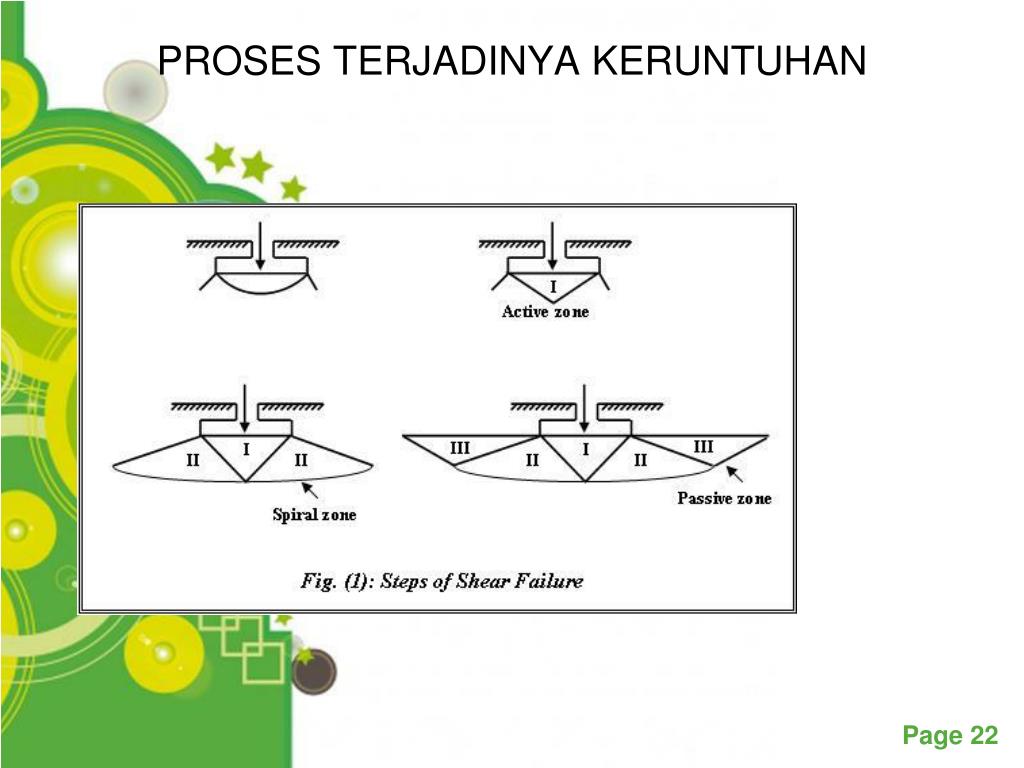 PROSES TERJADINYA KERUNTUHAN

I
Active zone

II I II
Spiral zone

III II I II III
Passive zone

Fig. (1): Steps of Shear Failure

Page 22